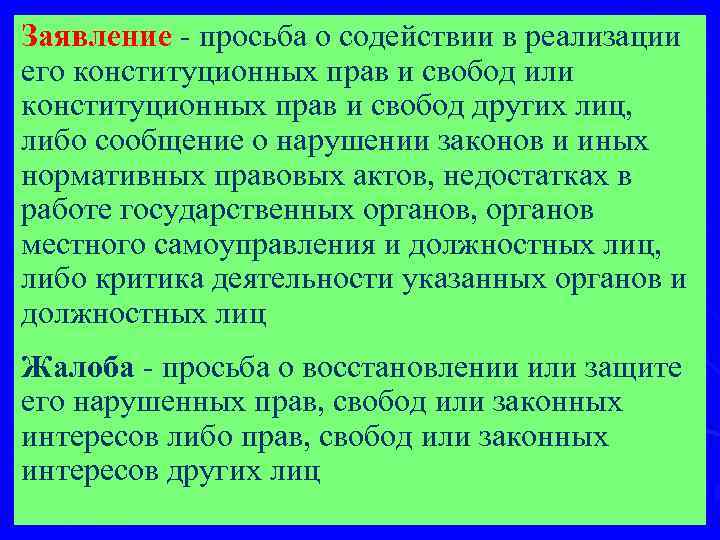 Заявление - просьба о содействии в реализации его конституционных прав и свобод или конституционных прав и свобод других лиц, либо сообщение о нарушении законов и иных нормативных правовых актов, недостатках в работе государственных органов, органов местного самоуправления и должностных лиц, либо критика деятельности указанных органов и должностных лиц

Жалоба - просьба о восстановлении или защите его нарушенных прав, свобод или законных интересов либо прав, свобод или законных интересов других лиц